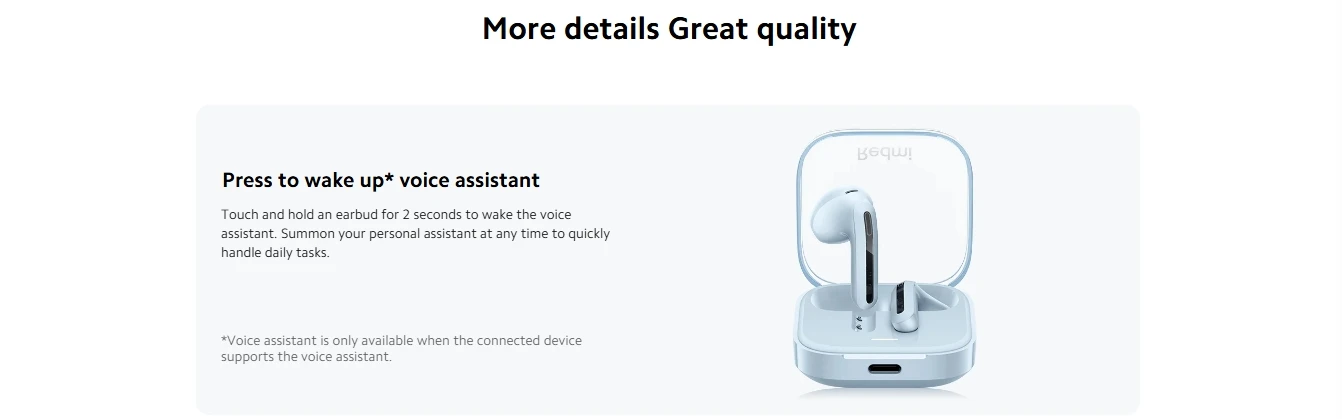 More details Great quality

Press to wake up* voice assistant

Touch and hold an earbud for 2 seconds to wake the voice assistant. Summon your personal assistant at any time to quickly handle daily tasks.

*Voice assistant is only available when the connected device supports the voice assistant.

Redmi